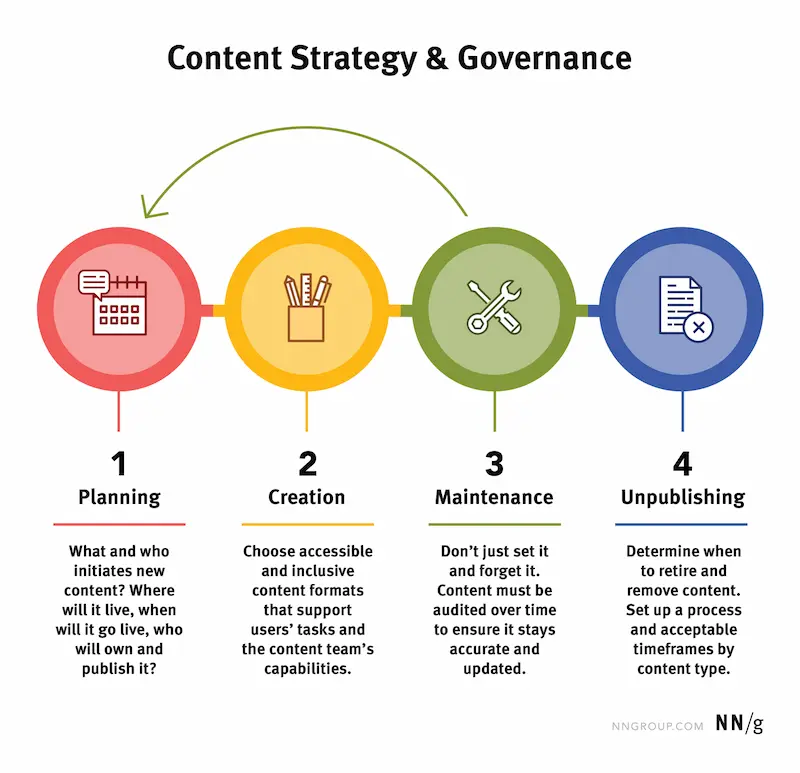 Content Strategy & Governance

1
Planning

What and who initiates new content? Where will it live, when will it go live, who will own and publish it?

2
Creation

Choose accessible and inclusive content formats that support users' tasks and the content team's capabilities.

3
Maintenance

Don't just set it and forget it. Content must be audited over time to ensure it stays accurate and updated.

4
Unpublishing

Determine when to retire and remove content. Set up a process and acceptable timeframes by content type.

NNGROUP.COM NN/g